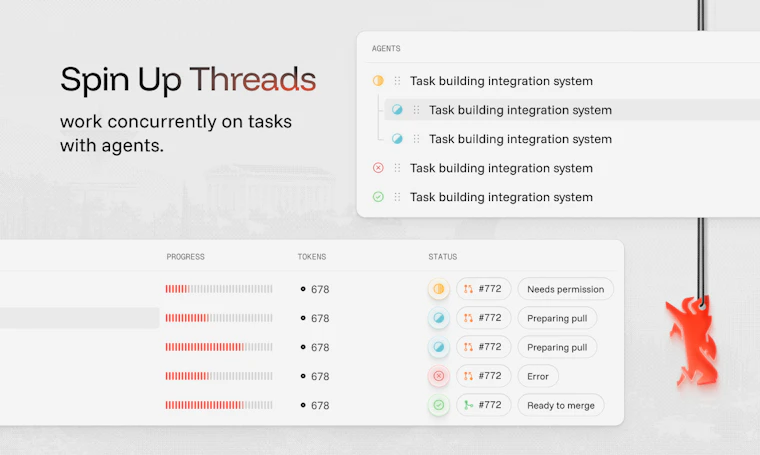 Spin Up Threads

work concurrently on tasks with agents.

AGENTS

Task building integration system

Task building integration system

Task building integration system

Task building integration system

Task building integration system

| PROGRESS | TOKENS | STATUS | | |
|---|---|---|---|---|
| | 678 | | #772 | Needs permission |
| | 678 | | #772 | Preparing pull |
| | 678 | | #772 | Preparing pull |
| | 678 | | #772 | Error |
| | 678 | | #772 | Ready to merge |